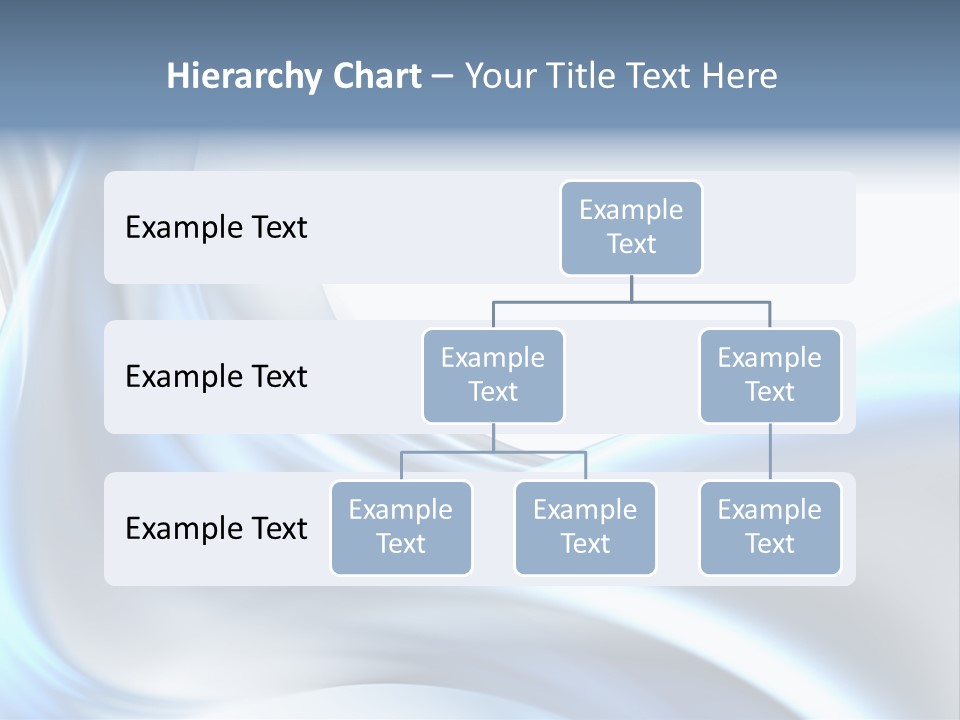 Hierarchy Chart – Your Title Text Here

Example Text

Example Text

Example Text

Example Text

Example Text

Example Text

Example Text

Example Text

Example Text